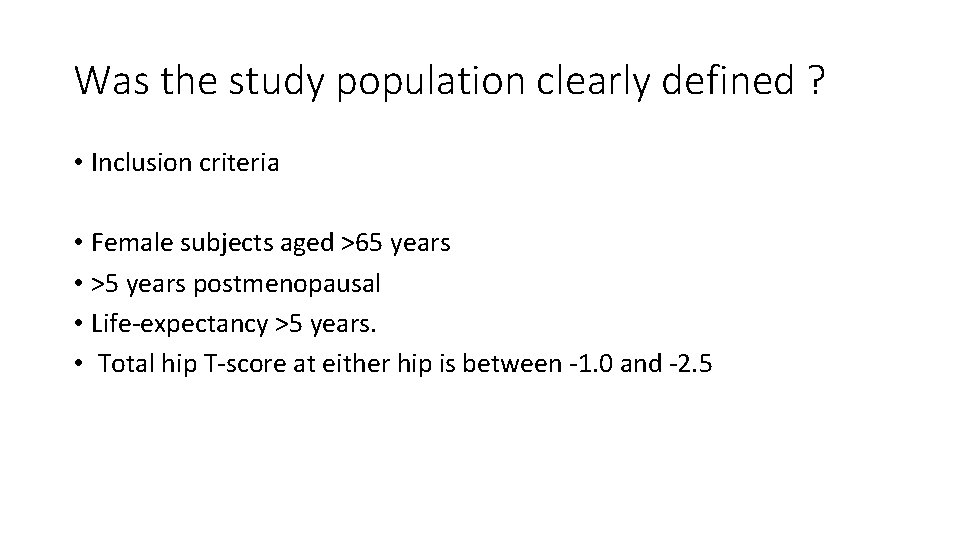 Was the study population clearly defined ?

• Inclusion criteria

• Female subjects aged >65 years
• >5 years postmenopausal
• Life-expectancy >5 years.
• Total hip T-score at either hip is between -1.0 and -2.5